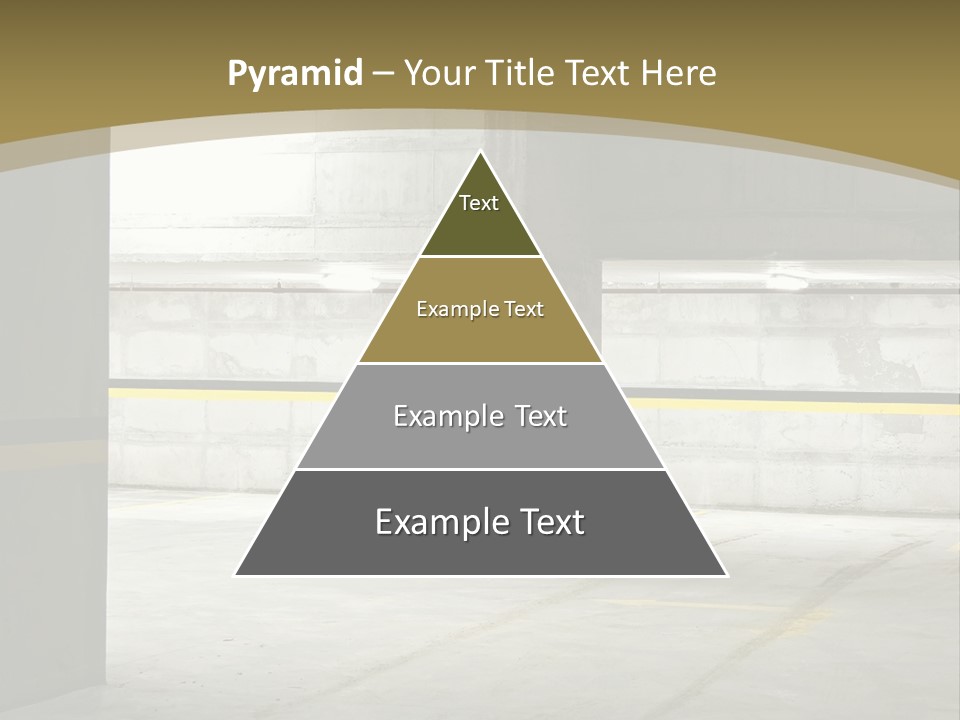 Pyramid – Your Title Text Here

Text

Example Text

Example Text

Example Text